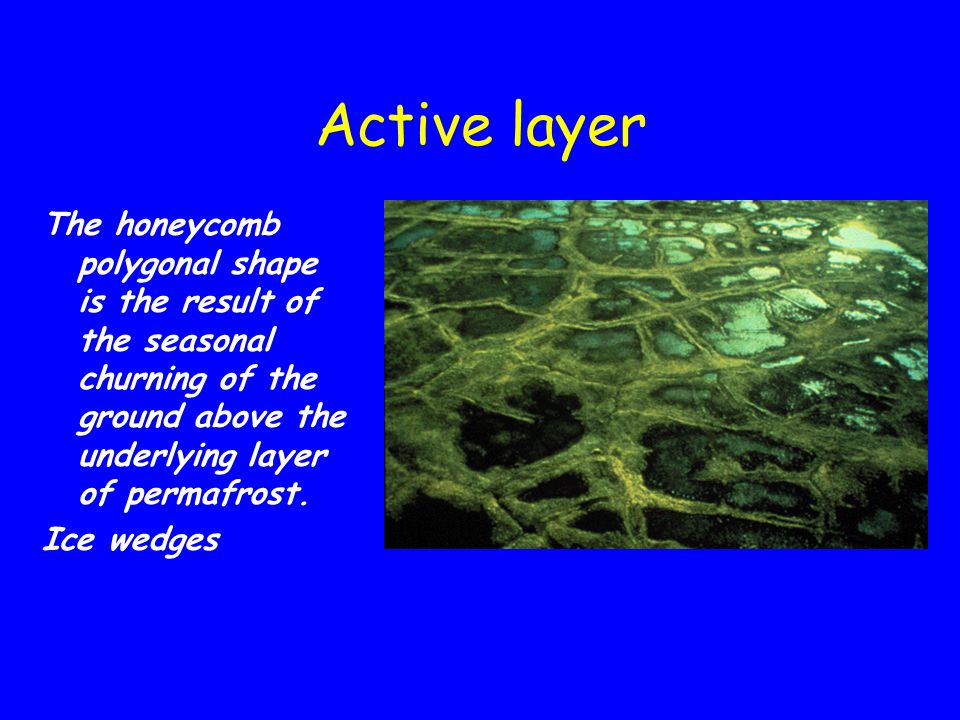 Active layer

The honeycomb polygonal shape is the result of the seasonal churning of the ground above the underlying layer of permafrost.

Ice wedges